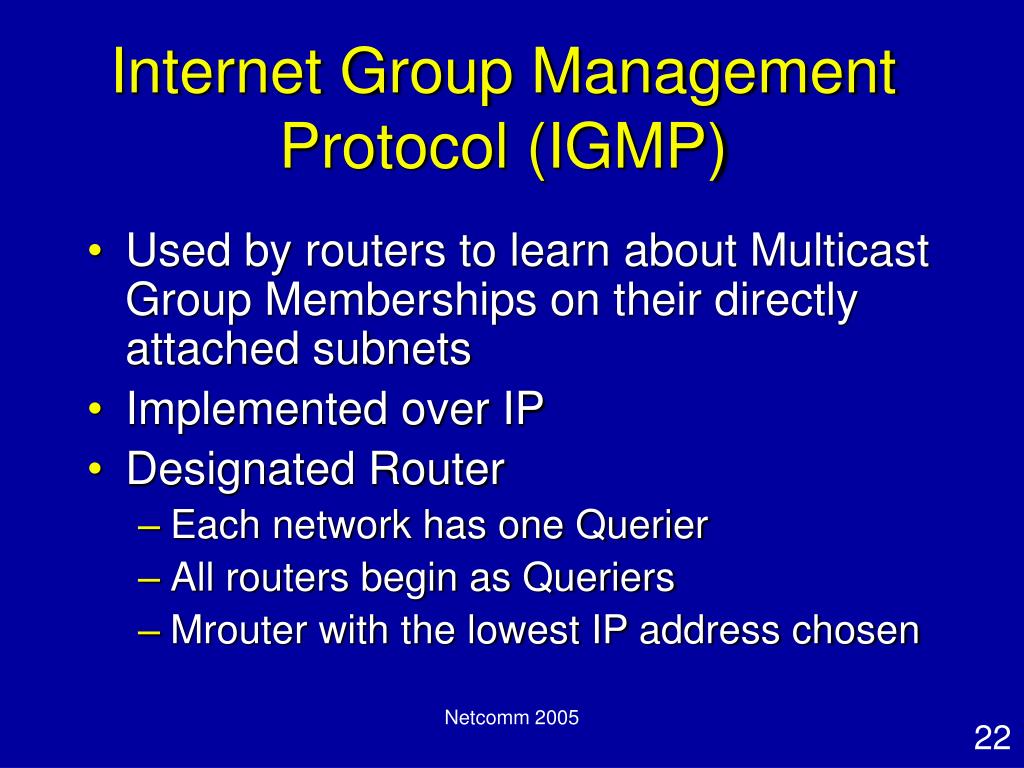 Internet Group Management Protocol (IGMP)

• Used by routers to learn about Multicast Group Memberships on their directly attached subnets
• Implemented over IP
• Designated Router
– Each network has one Querier
– All routers begin as Queriers
– Mrouter with the lowest IP address chosen

Netcomm 2005

22